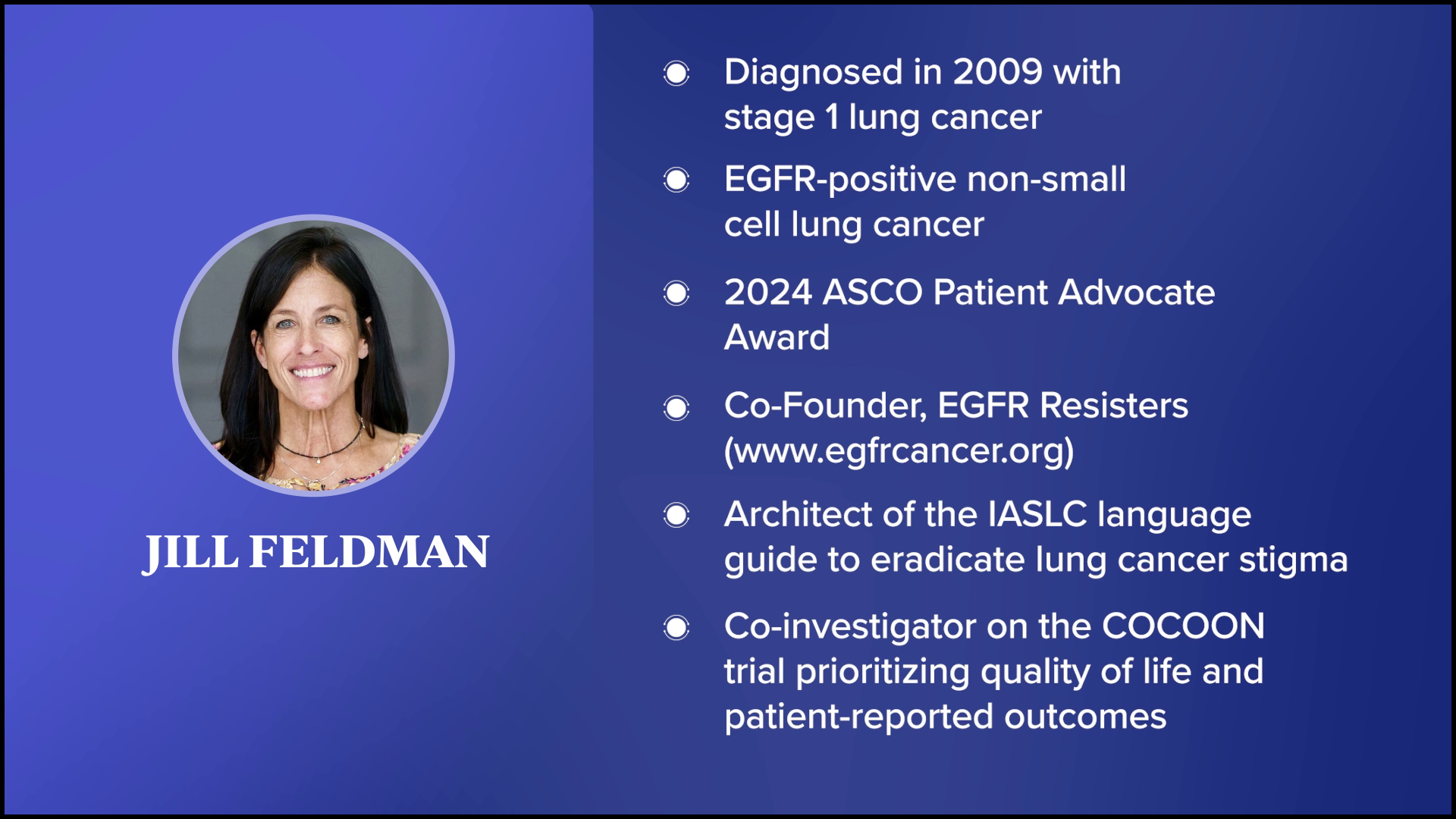 JILL FELDMAN

- Diagnosed in 2009 with stage 1 lung cancer
- EGFR-positive non-small cell lung cancer
- 2024 ASCO Patient Advocate Award
- Co-Founder, EGFR Resisters (www.egfrcancer.org)
- Architect of the IASLC language guide to eradicate lung cancer stigma
- Co-investigator on the COCOON trial prioritizing quality of life and patient-reported outcomes